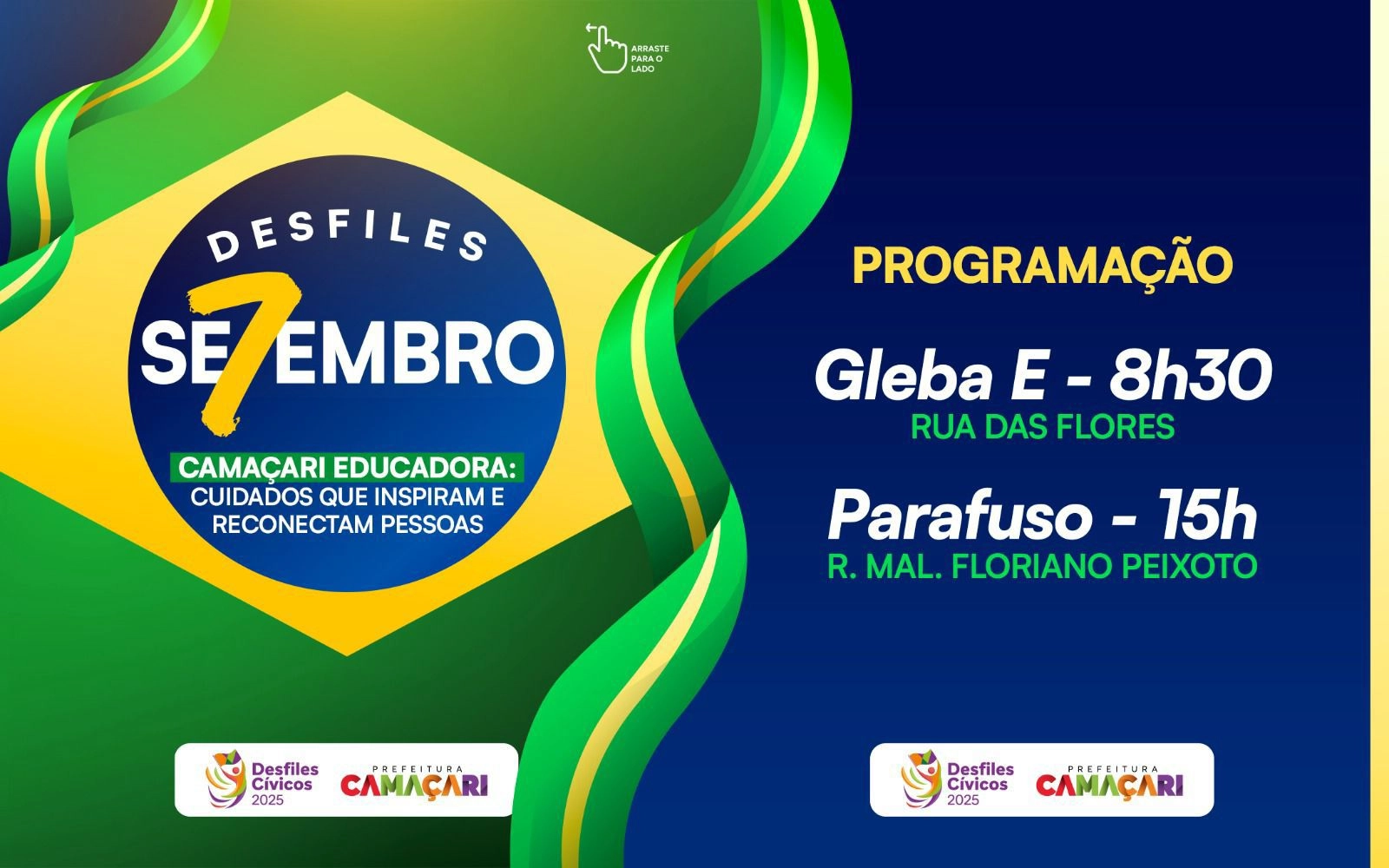 ARRASTE PARA O LADO

DESFILES
SE7EMBRO

CAMAÇARI EDUCADORA:
CUIDADOS QUE INSPIRAM E RECONECTAM PESSOAS

Desfiles Cívicos 2025
PREFEITURA CAMAÇARI

PROGRAMAÇÃO

Gleba E - 8h30
RUA DAS FLORES

Parafuso - 15h
R. MAL. FLORIANO PEIXOTO

Desfiles Cívicos 2025
PREFEITURA CAMAÇARI